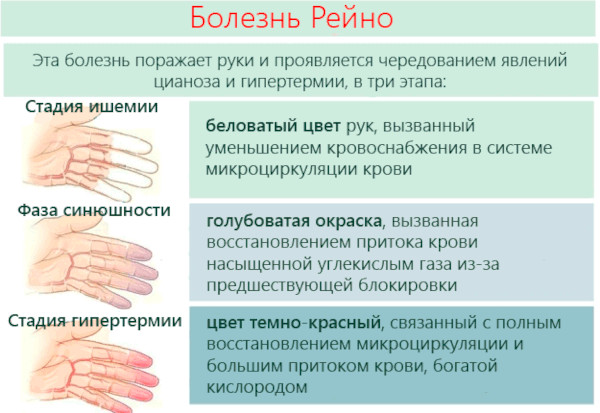 Болезнь Рейно

Эта болезнь поражает руки и проявляется чередованием явлений цианоза и гипертермии, в три этапа:

Стадия ишемии

беловатый цвет рук, вызванный уменьшением кровоснабжения в системе микроциркуляции крови

Фаза синюшности

голубоватая окраска, вызванная восстановлением притока крови насыщенной углекислым газа из-за предшествующей блокировки

Стадия гипертермии

цвет темно-красный, связанный с полным восстановлением микроциркуляции и большим притоком крови, богатой кислородом